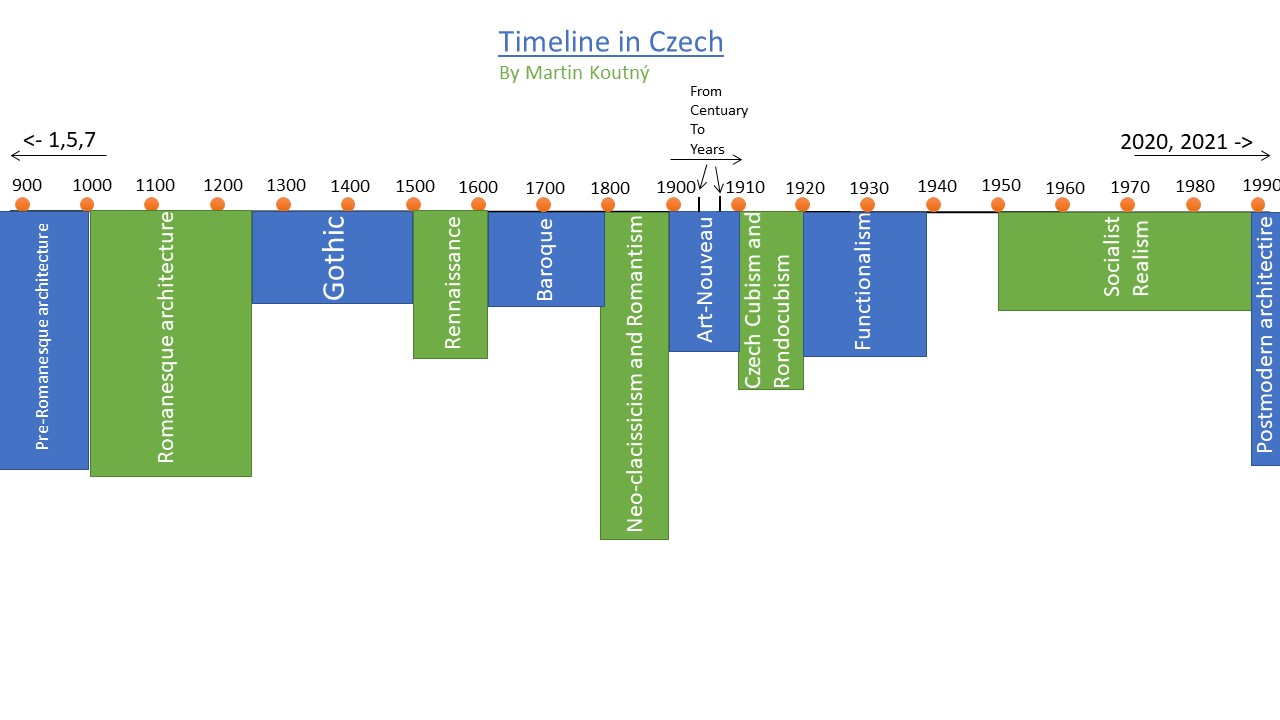 Timeline in Czech
By Martin Koutný

From Centuary To Years

<- 1,5,7

2020, 2021 ->

900
1000
1100
1200
1300
1400
1500
1600
1700
1800
1900
1910
1920
1930
1940
1950
1960
1970
1980
1990

Pre-Romanesque architecture
Romanesque architecture
Gothic
Rennaissance
Baroque
Neo-clacissicism and Romantism
Art-Nouveau
Czech Cubism and Rondocubism
Functionalism
Socialist Realism
Postmodern architectire